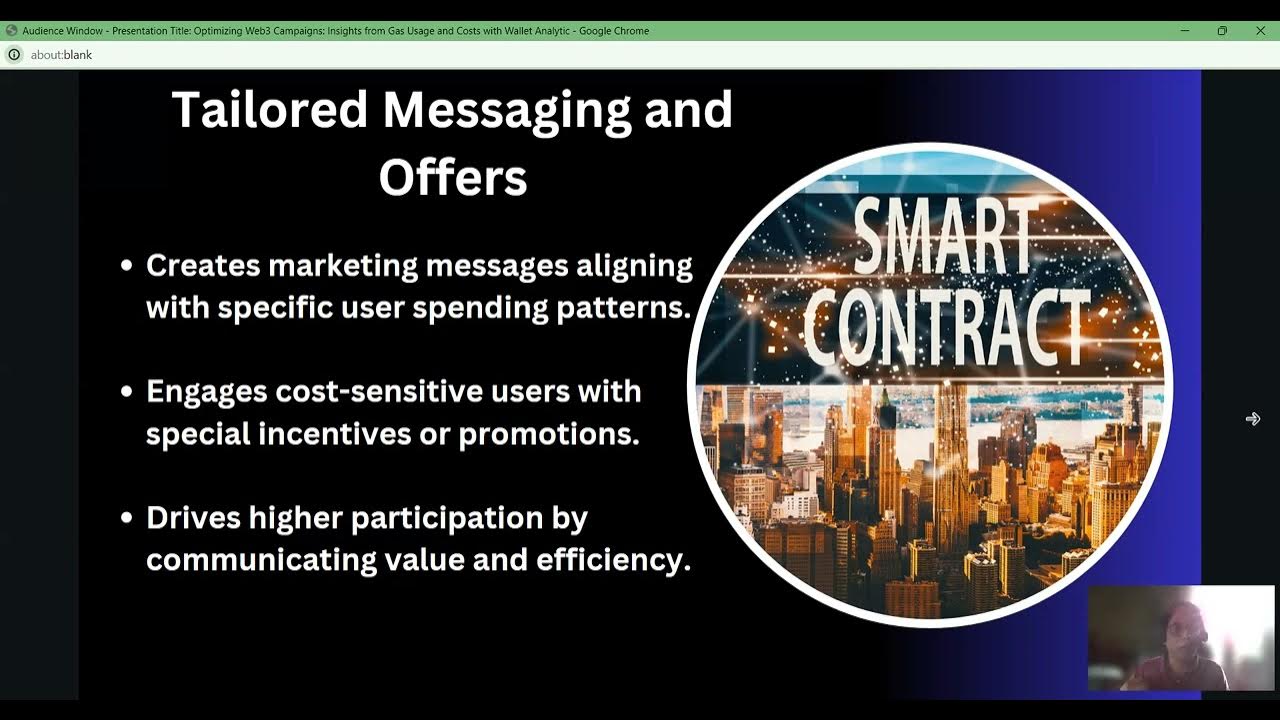 Audience Window - Presentation Title: Optimizing Web3 Campaigns: Insights from Gas Usage and Costs with Wallet Analytic - Google Chrome

about:blank

Tailored Messaging and Offers

• Creates marketing messages aligning with specific user spending patterns.

• Engages cost-sensitive users with special incentives or promotions.

• Drives higher participation by communicating value and efficiency.

SMART CONTRACT